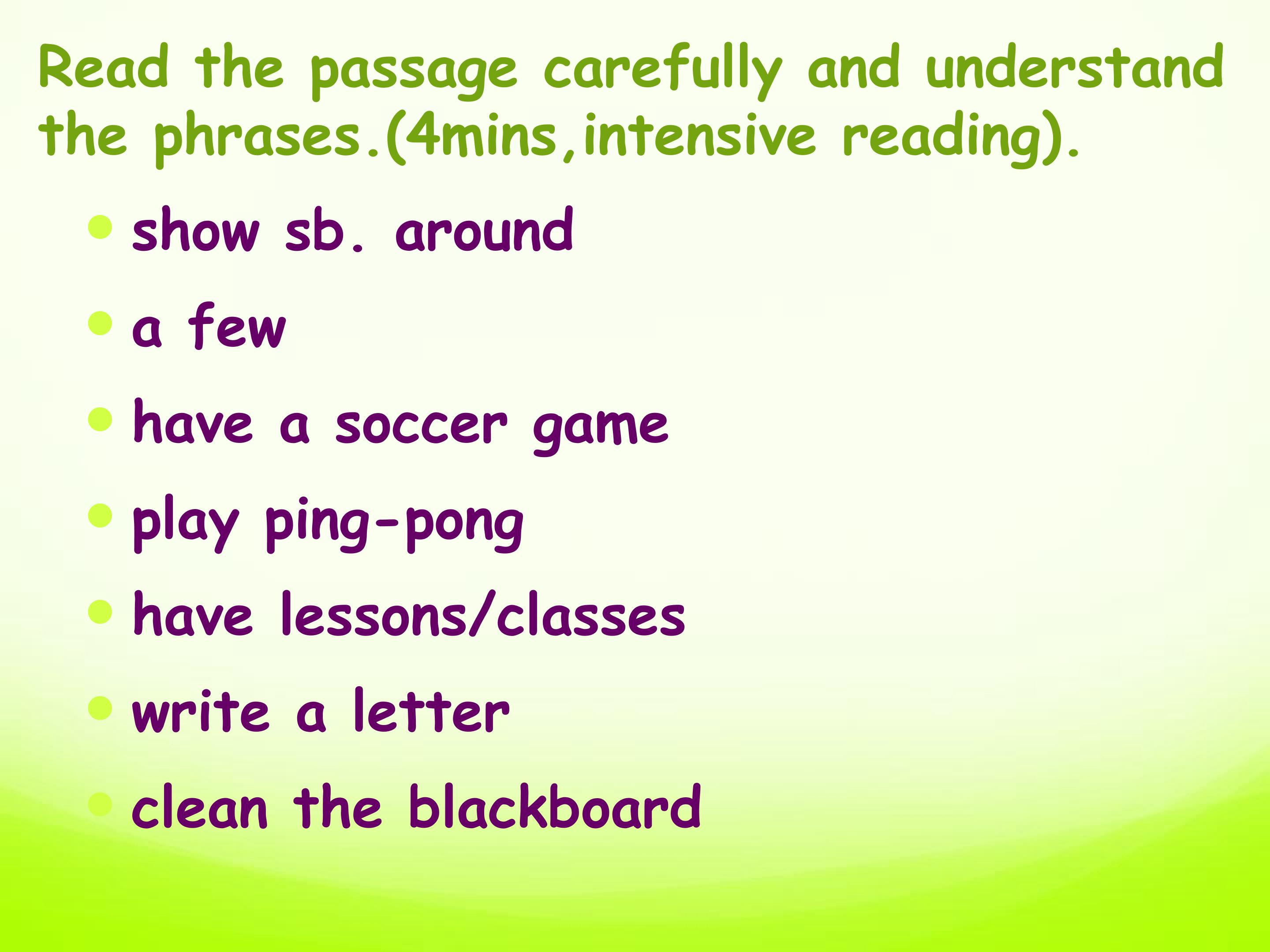 Read the passage carefully and understand the phrases.(4mins,intensive reading).

- show sb. around
- a few
- have a soccer game
- play ping-pong
- have lessons/classes
- write a letter
- clean the blackboard